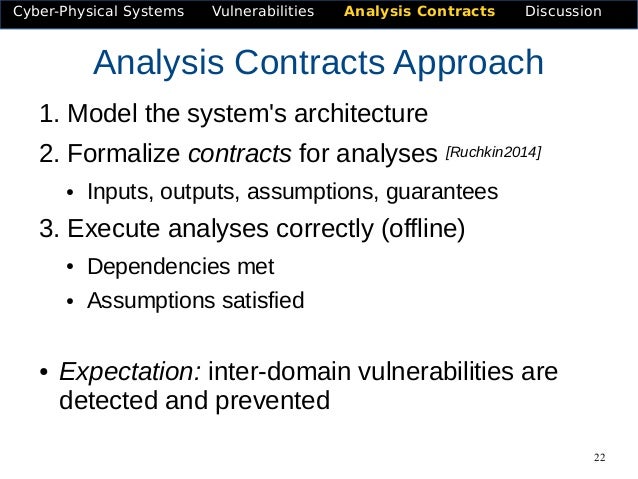 Cyber-Physical Systems Vulnerabilities Analysis Contracts Discussion

Analysis Contracts Approach

1. Model the system's architecture

2. Formalize contracts for analyses [Ruchkin2014]

• Inputs, outputs, assumptions, guarantees

3. Execute analyses correctly (offline)

• Dependencies met

• Assumptions satisfied

• Expectation: inter-domain vulnerabilities are detected and prevented

22